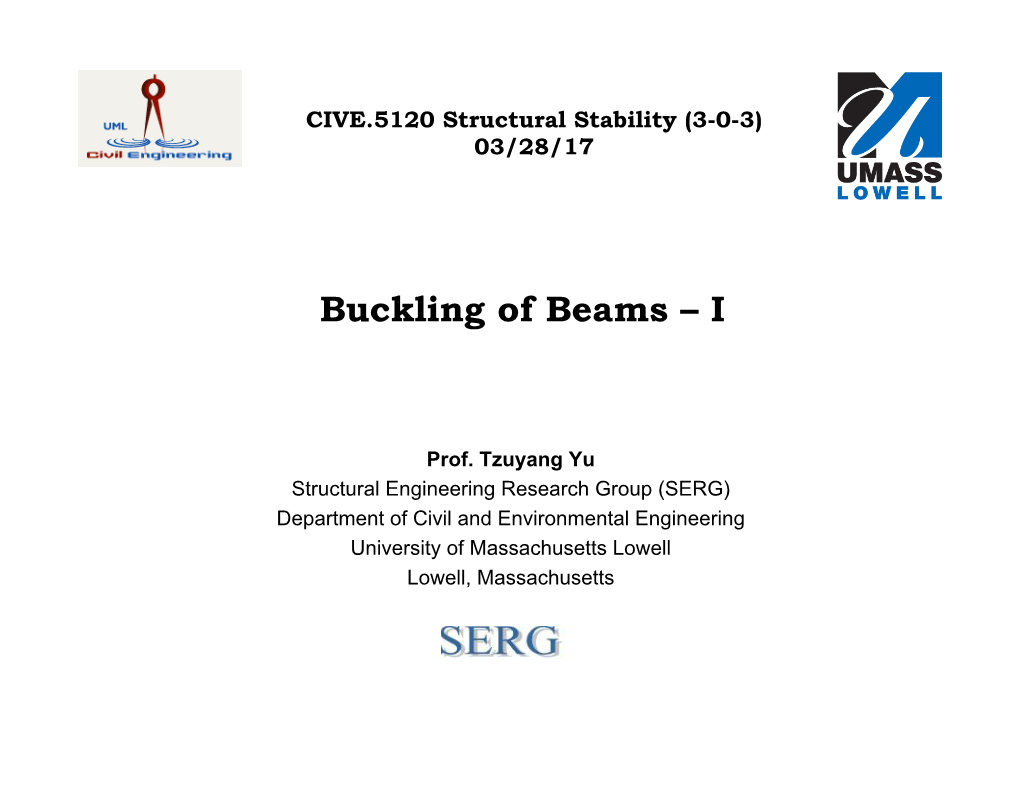 UML
Civil Engineering

CIVE.5120 Structural Stability (3-0-3)
03/28/17

UMASS
LOWELL

Buckling of Beams – I

Prof. Tzuyang Yu
Structural Engineering Research Group (SERG)
Department of Civil and Environmental Engineering
University of Massachusetts Lowell
Lowell, Massachusetts

SERG